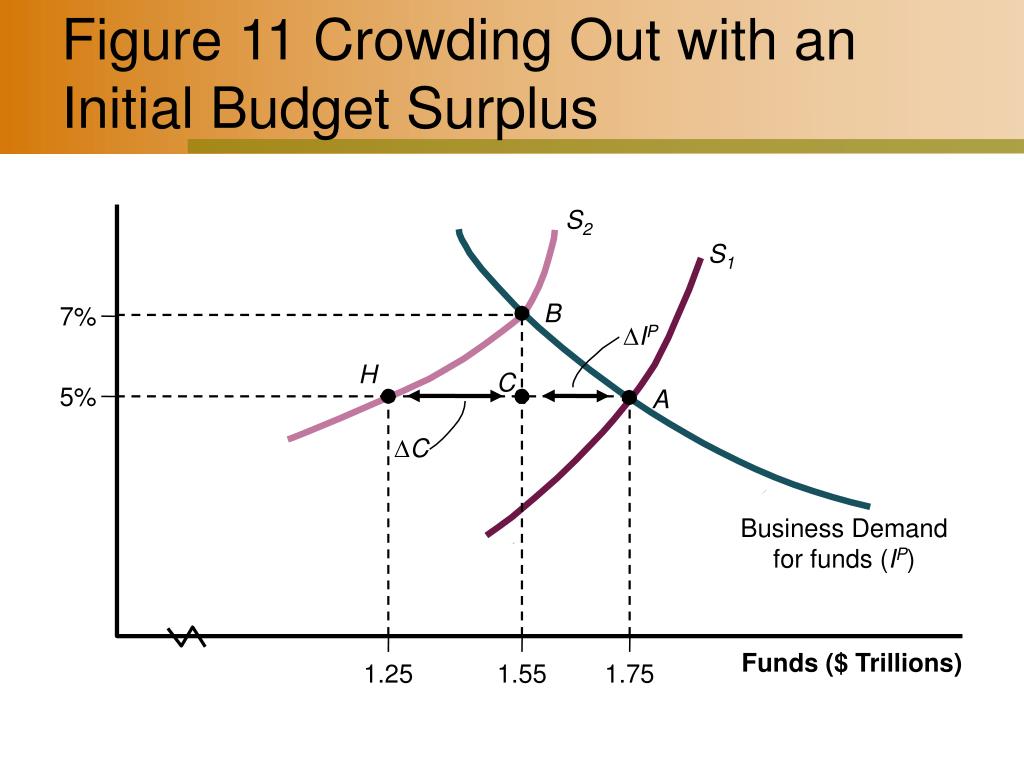 Figure 11 Crowding Out with an Initial Budget Surplus

$S_2$

$S_1$

7%

B

$\Delta I^P$

H

C

5%

A

$\Delta C$

Business Demand for funds ($I^P$)

1.25

1.55

1.75

Funds ($ Trillions)